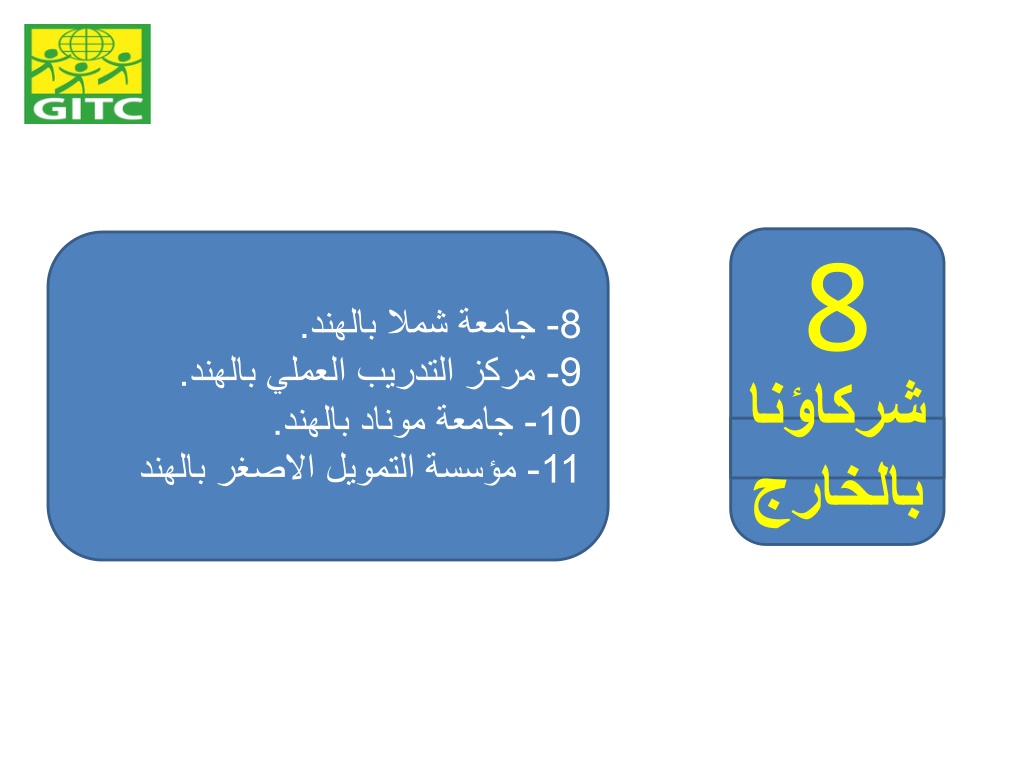 GITC

8
شركاؤنا
بالخارج

8- جامعة شملا بالهند.
9- مركز التدريب العملي بالهند.
10- جامعة موناد بالهند.
11- مؤسسة التمويل الاصغر بالهند